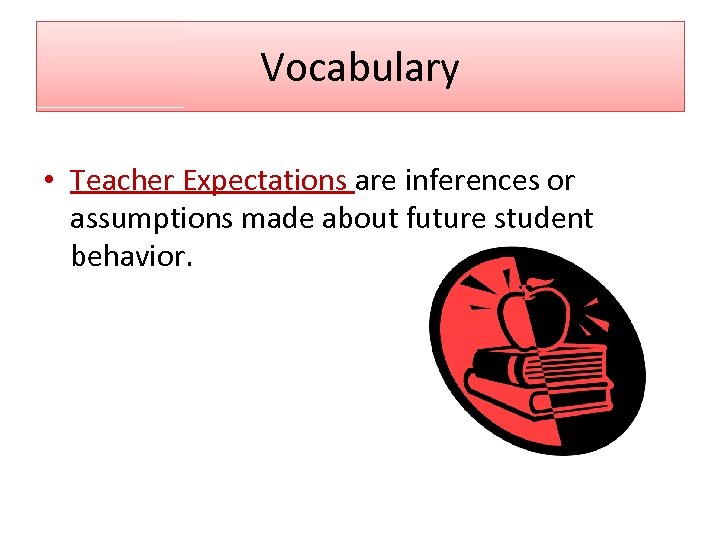 Vocabulary

• Teacher Expectations are inferences or assumptions made about future student behavior.